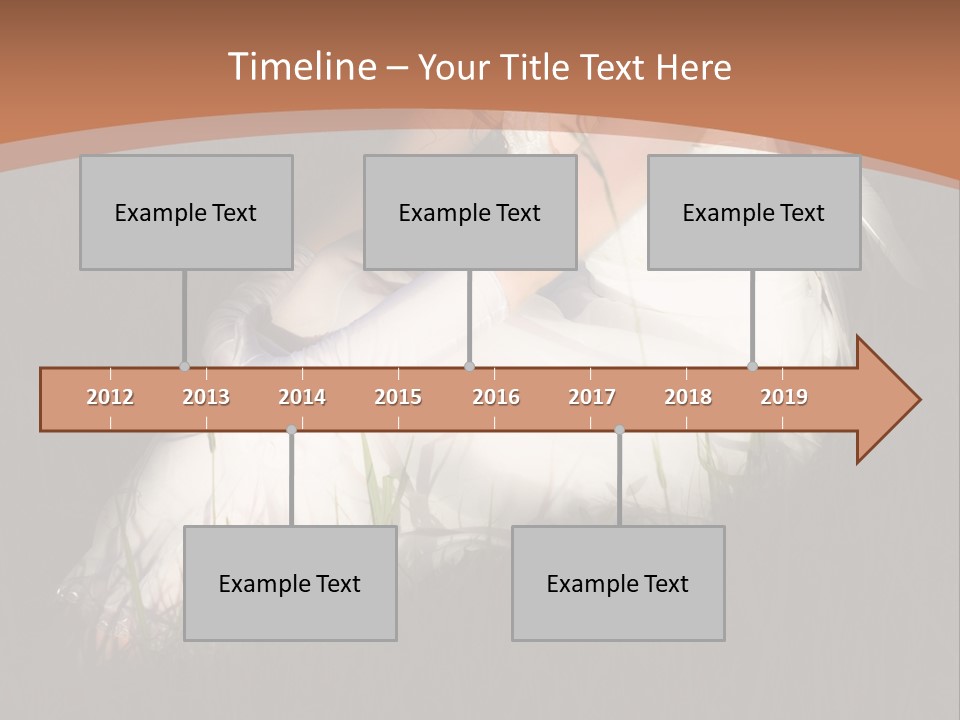 Timeline – Your Title Text Here

Example Text

Example Text

Example Text

2012 2013 2014 2015 2016 2017 2018 2019

Example Text

Example Text